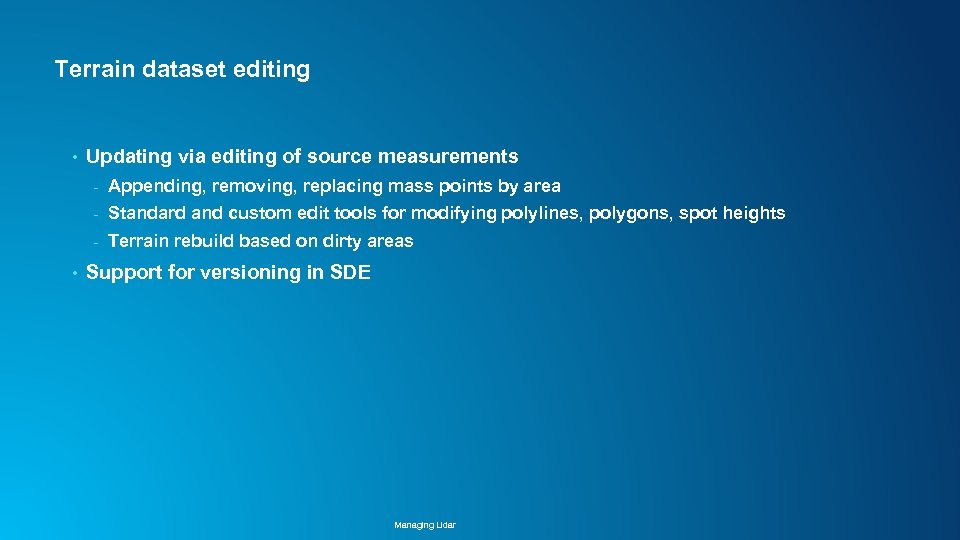 Terrain dataset editing

• Updating via editing of source measurements
- Appending, removing, replacing mass points by area
- Standard and custom edit tools for modifying polylines, polygons, spot heights
- Terrain rebuild based on dirty areas

• Support for versioning in SDE

Managing Lidar